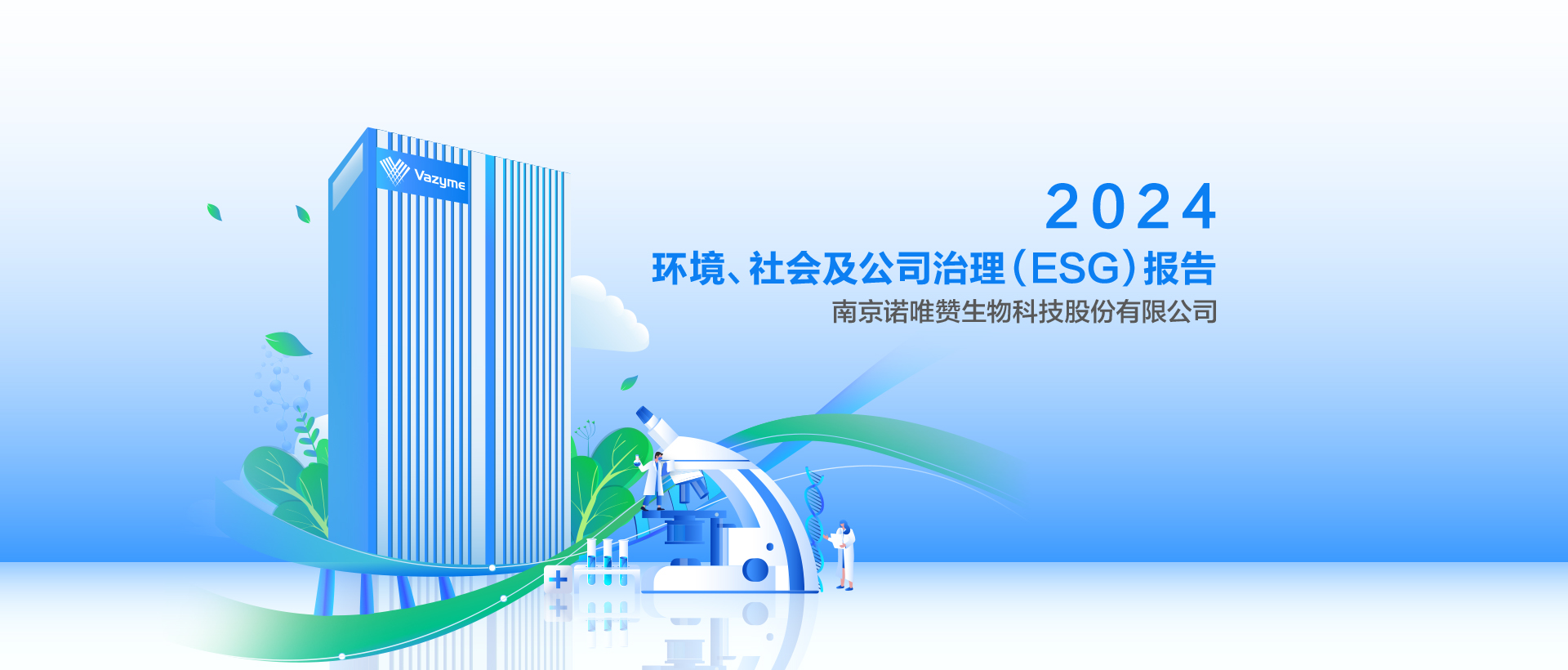 Vazyme

2024
环境、社会及公司治理(ESG)报告
南京诺唯赞生物科技股份有限公司